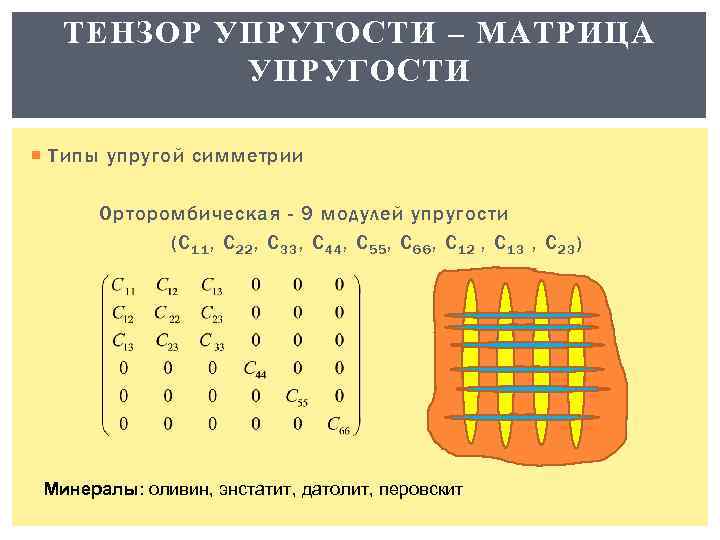 ТЕНЗОР УПРУГОСТИ – МАТРИЦА УПРУГОСТИ

Типы упругой симметрии

Орторомбическая - 9 модулей упругости

($C_{11}$, $C_{22}$, $C_{33}$, $C_{44}$, $C_{55}$, $C_{66}$, $C_{12}$ , $C_{13}$ , $C_{23}$)

$\begin{pmatrix} C_{11} & C_{12} & C_{13} & 0 & 0 & 0 \\ C_{12} & C_{22} & C_{23} & 0 & 0 & 0 \\ C_{13} & C_{23} & C_{33} & 0 & 0 & 0 \\ 0 & 0 & 0 & C_{44} & 0 & 0 \\ 0 & 0 & 0 & 0 & C_{55} & 0 \\ 0 & 0 & 0 & 0 & 0 & C_{66} \end{pmatrix}$

Минералы: оливин, энстатит, датолит, перовскит